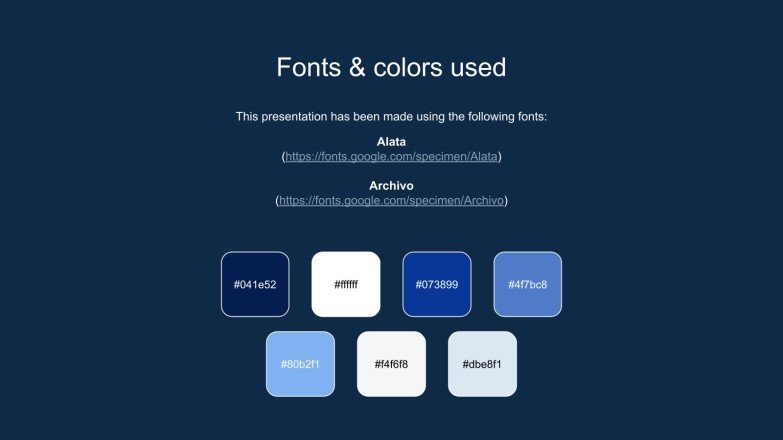 Fonts & colors used

This presentation has been made using the following fonts:

Alata
(https://fonts.google.com/specimen/Alata)

Archivo
(https://fonts.google.com/specimen/Archivo)

#041e52

#ffffff

#073899

#4f7bc8

#80b2f1

#f4f6f8

#dbe8f1